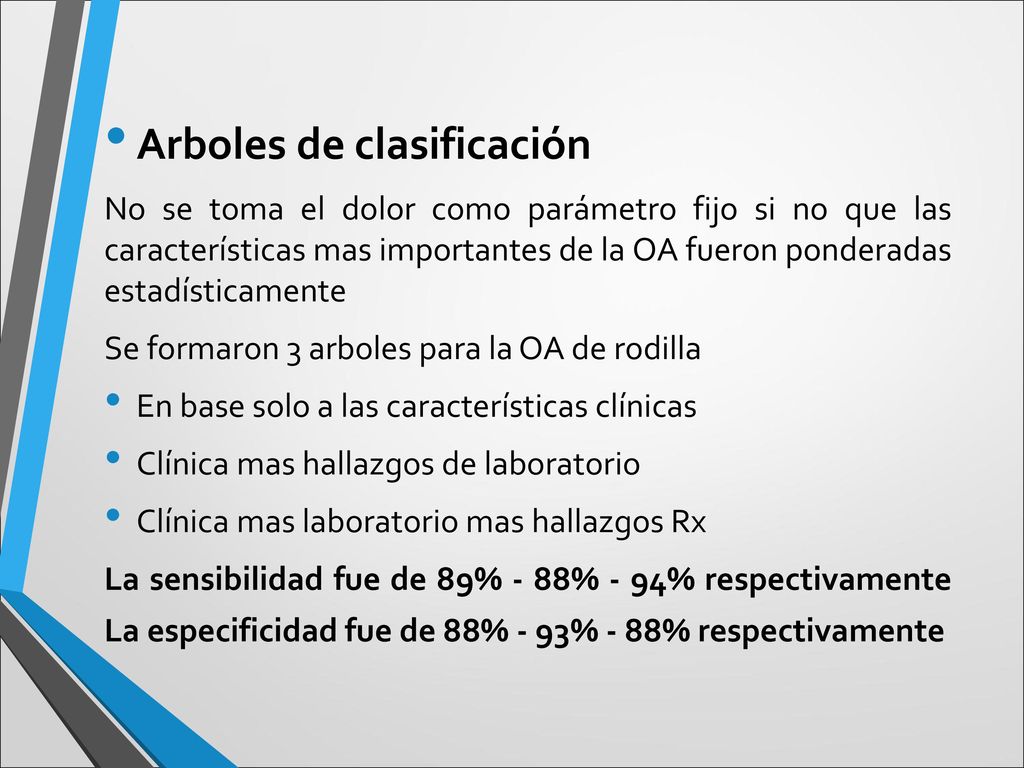 • Arboles de clasificación

No se toma el dolor como parámetro fijo si no que las características mas importantes de la OA fueron ponderadas estadísticamente

Se formaron 3 arboles para la OA de rodilla

• En base solo a las características clínicas

• Clínica mas hallazgos de laboratorio

• Clínica mas laboratorio mas hallazgos Rx

La sensibilidad fue de 89% - 88% - 94% respectivamente

La especificidad fue de 88% - 93% - 88% respectivamente